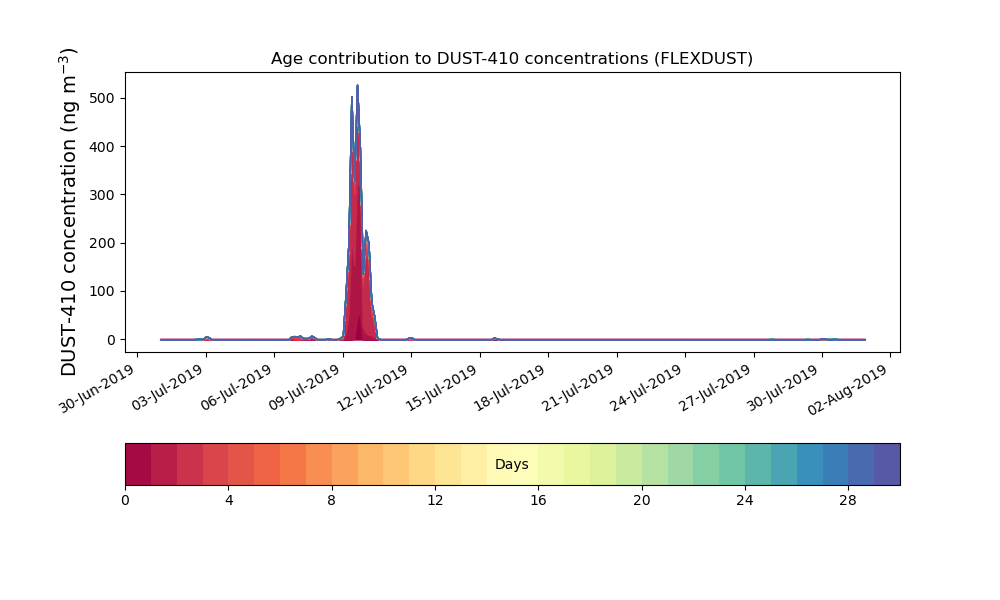 Age contribution to DUST-410 concentrations (FLEXDUST)

DUST-410 concentration (ng m$^{-3}$)

500
400
300
200
100
0

30-Jun-2019
03-Jul-2019
06-Jul-2019
09-Jul-2019
12-Jul-2019
15-Jul-2019
18-Jul-2019
21-Jul-2019
24-Jul-2019
27-Jul-2019
30-Jul-2019
02-Aug-2019

Days

0
4
8
12
16
20
24
28